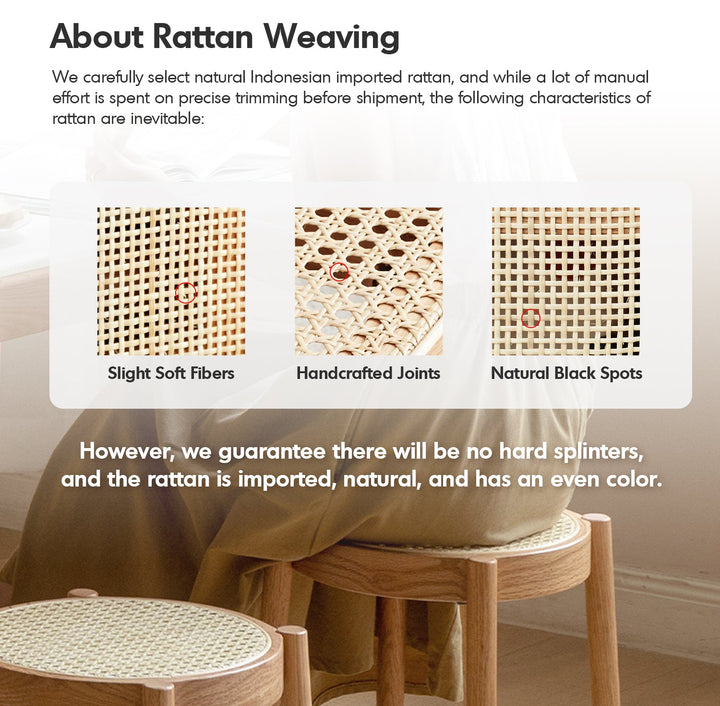 About Rattan Weaving

We carefully select natural Indonesian imported rattan, and while a lot of manual effort is spent on precise trimming before shipment, the following characteristics of rattan are inevitable:

Slight Soft Fibers

Handcrafted Joints

Natural Black Spots

However, we guarantee there will be no hard splinters, and the rattan is imported, natural, and has an even color.